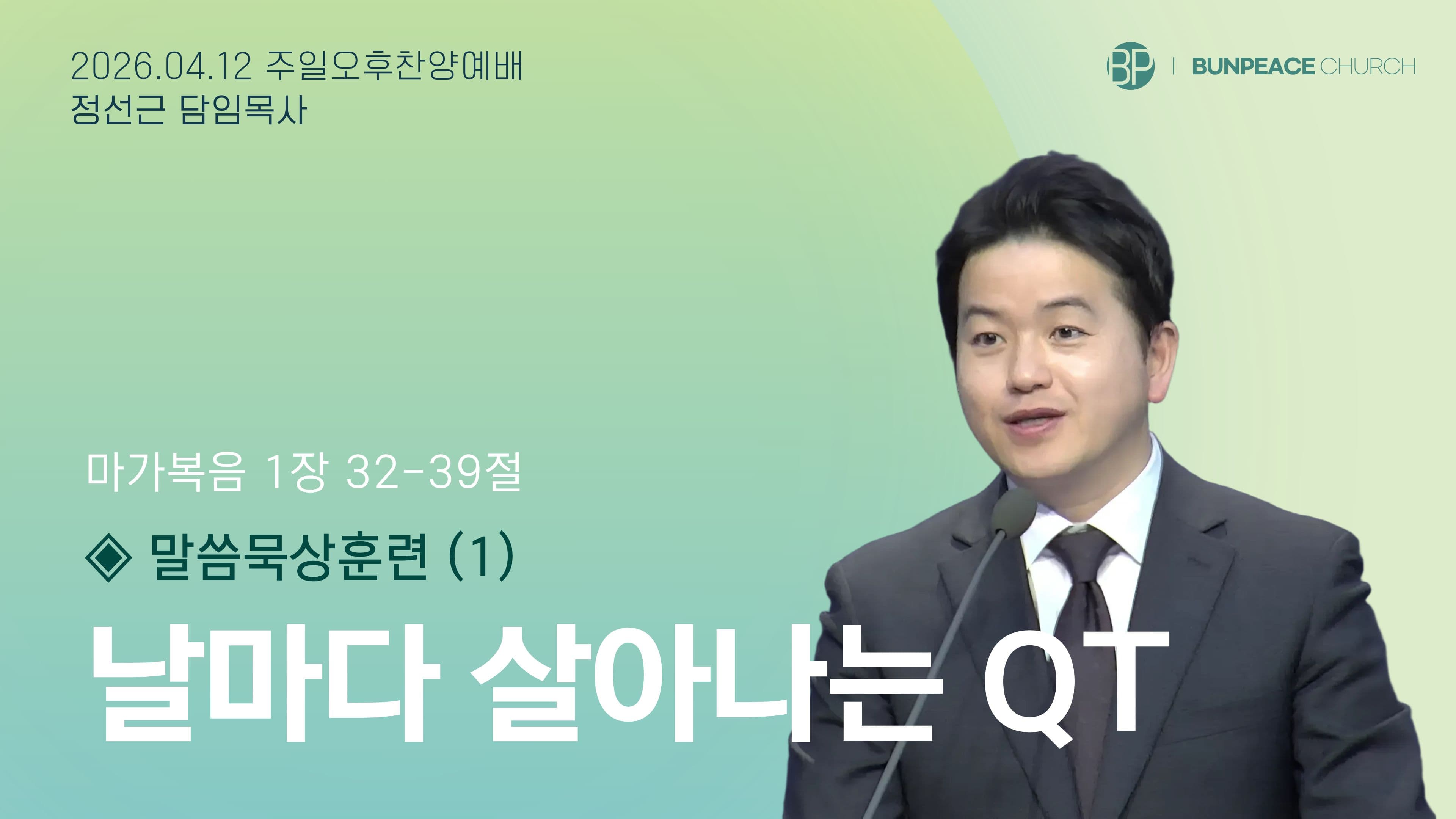 2026.04.12 주일오후찬양예배
정선근 담임목사

BP | BUNPEACE CHURCH

마가복음 1장 32-39절

◈ 말씀묵상훈련 (1)

날마다 살아나는 QT